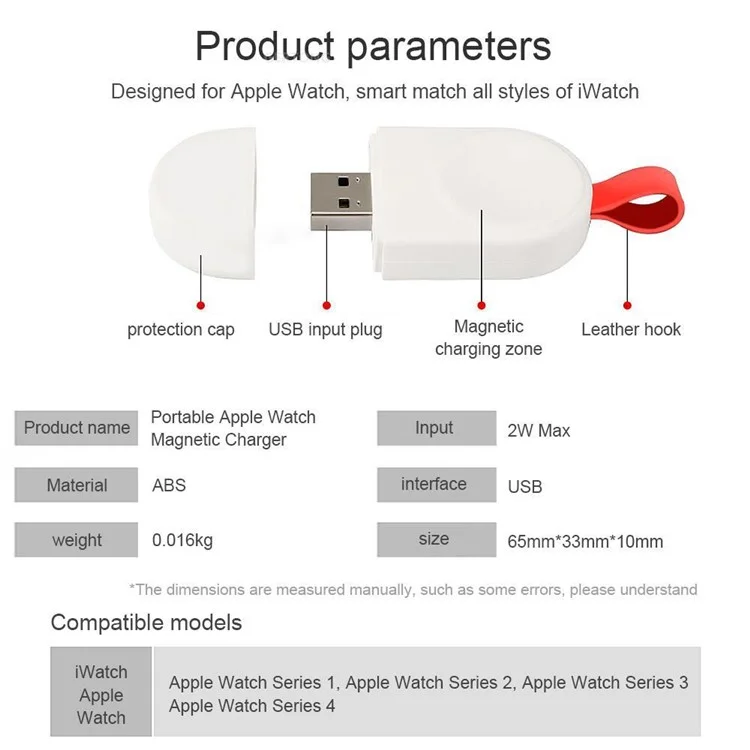 Product parameters

Designed for Apple Watch, smart match all styles of iWatch

protection cap

USB input plug

Magnetic charging zone

Leather hook

| Product name | Portable Apple Watch Magnetic Charger | Input | 2W Max |
|---|---|---|---|
| Material | ABS | interface | USB |
| weight | 0.016kg | size | 65mm*33mm*10mm |

*The dimensions are measured manually, such as some errors, please understand

Compatible models

| iWatch Apple Watch | Apple Watch Series 1, Apple Watch Series 2, Apple Watch Series 3 Apple Watch Series 4 |
|---|---|